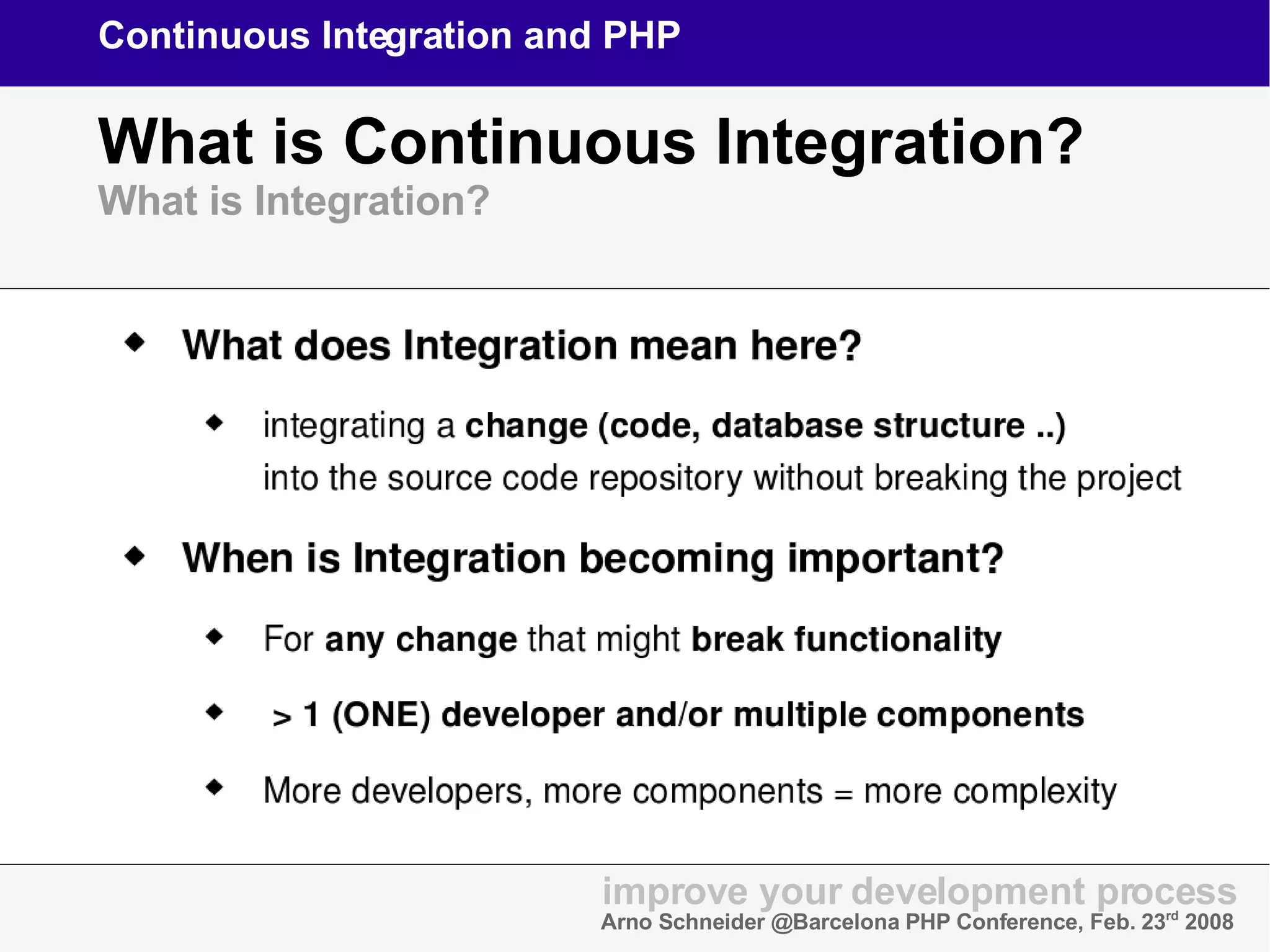 Continuous Integration and PHP

What is Continuous Integration?
What is Integration?

◆ What does Integration mean here?

◆ integrating a change (code, database structure ..) into the source code repository without breaking the project

◆ When is Integration becoming important?

◆ For any change that might break functionality

◆ > 1 (ONE) developer and/or multiple components

◆ More developers, more components = more complexity

improve your development process
Arno Schneider @Barcelona PHP Conference, Feb. 23$^{rd}$ 2008